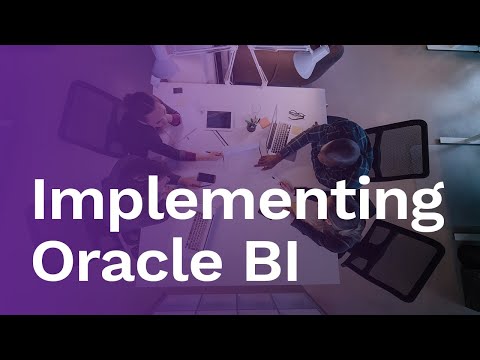 Implementing
Oracle BI